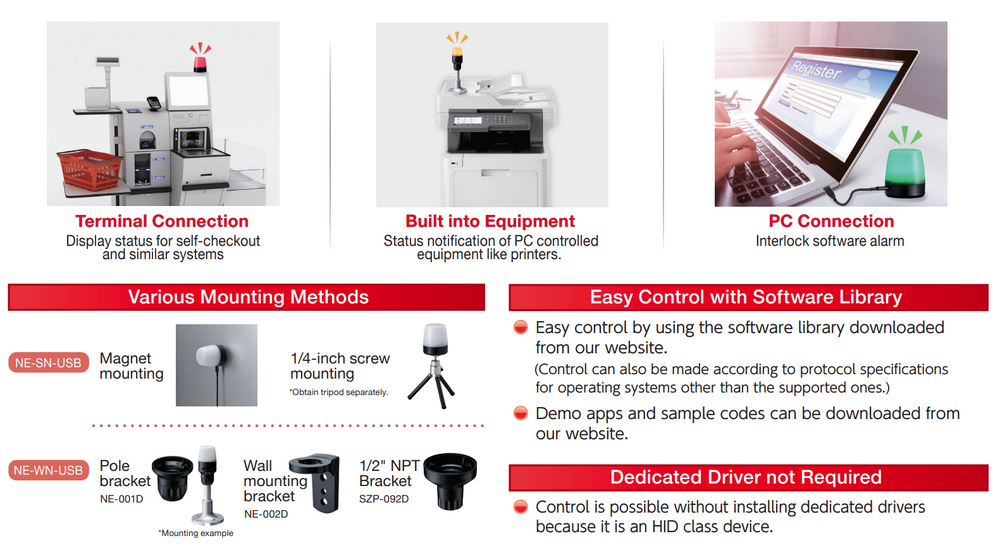 Terminal Connection
Display status for self-checkout and similar systems

Built into Equipment
Status notification of PC controlled equipment like printers.

Register

PC Connection
Interlock software alarm

Various Mounting Methods

NE-SN-USB

Magnet mounting

1/4-inch screw mounting
*Obtain tripod separately.

NE-WN-USB

Pole bracket
NE-001D

*Mounting example

Wall mounting bracket
NE-002D

1/2" NPT Bracket
SZP-092D

Easy Control with Software Library

Easy control by using the software library downloaded from our website.
(Control can also be made according to protocol specifications for operating systems other than the supported ones.)

Demo apps and sample codes can be downloaded from our website.

Dedicated Driver not Required

Control is possible without installing dedicated drivers because it is an HID class device.